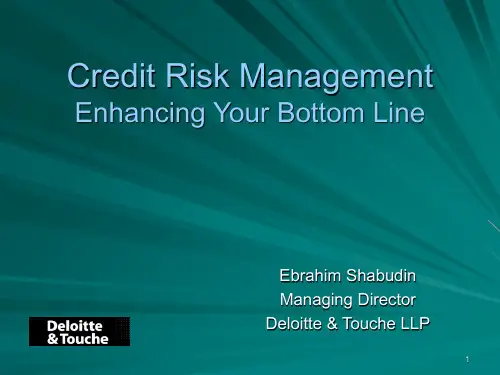 Credit Risk Management
Enhancing Your Bottom Line

Ebrahim Shabudin
Managing Director
Deloitte & Touche LLP

Deloitte & Touche

1